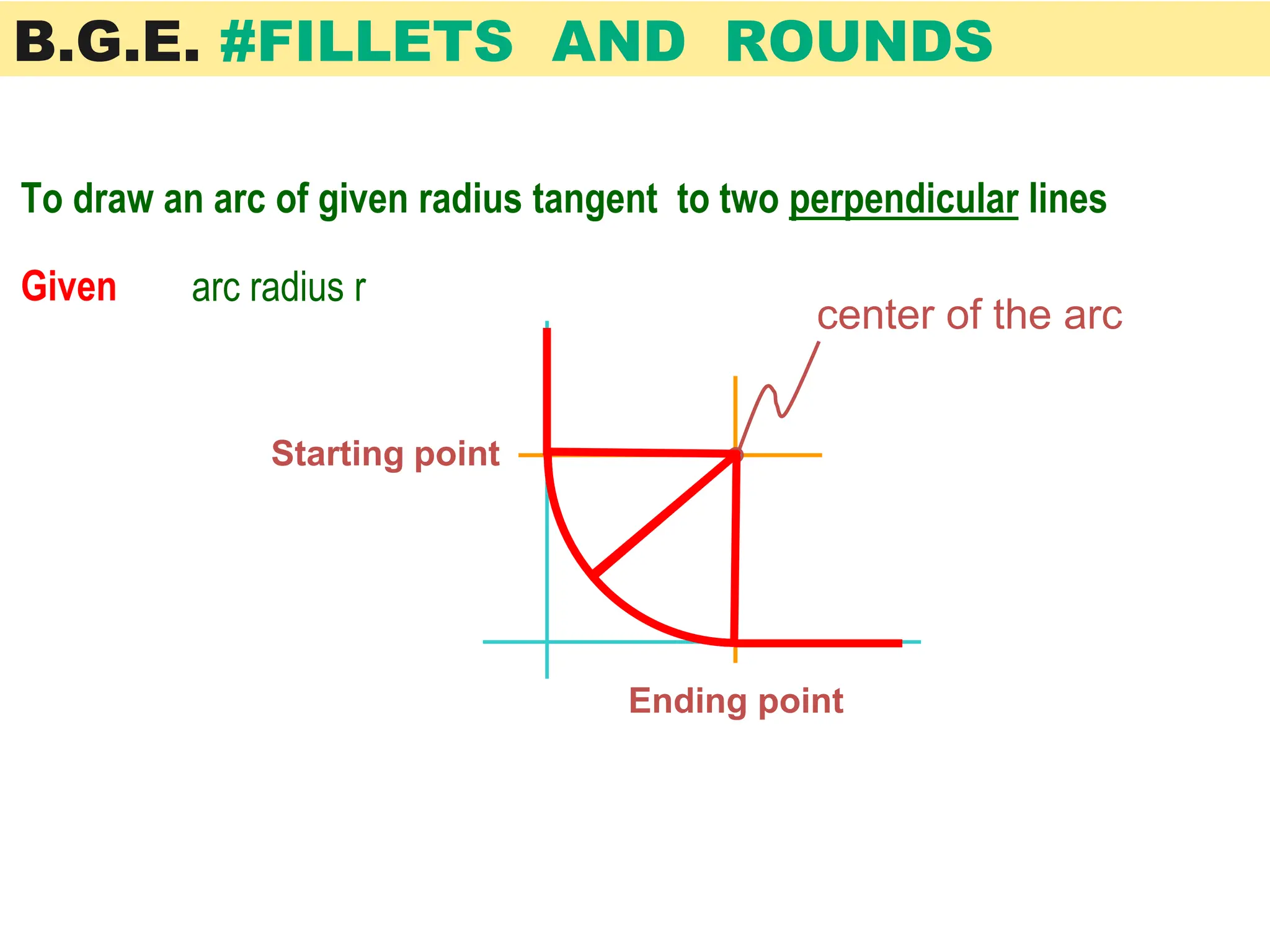 B.G.E. #FILLETS AND ROUNDS

To draw an arc of given radius tangent to two perpendicular lines

Given arc radius r

center of the arc

Starting point

Ending point